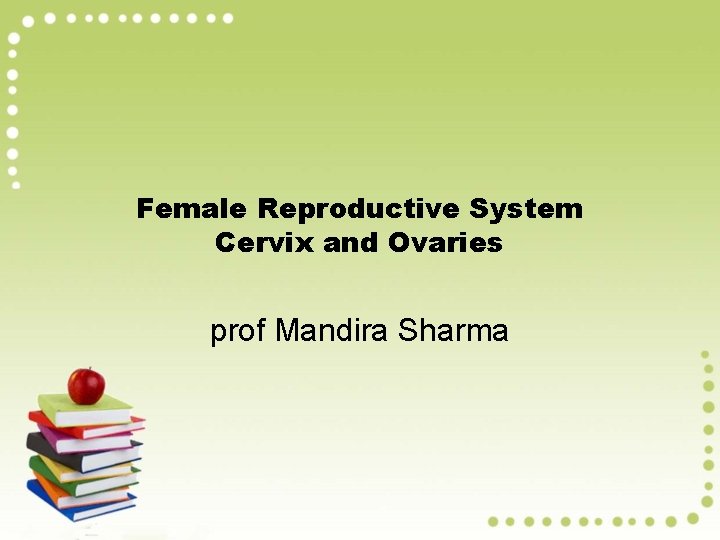 Female Reproductive System
Cervix and Ovaries

prof Mandira Sharma